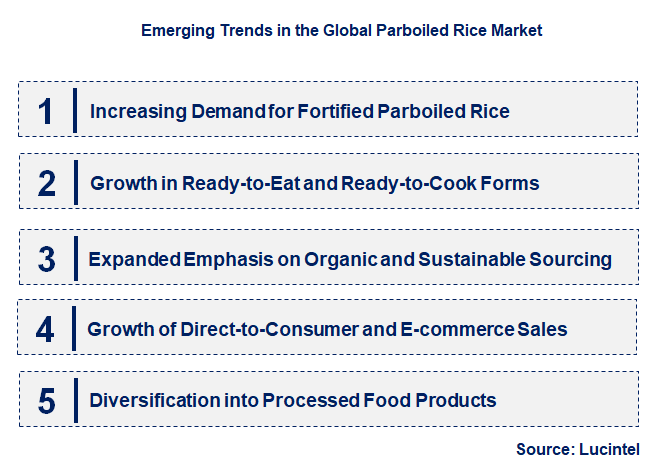 Emerging Trends in the Global Parboiled Rice Market

1 Increasing Demand for Fortified Parboiled Rice

2 Growth in Ready-to-Eat and Ready-to-Cook Forms

3 Expanded Emphasis on Organic and Sustainable Sourcing

4 Growth of Direct-to-Consumer and E-commerce Sales

5 Diversification into Processed Food Products

Source: Lucintel